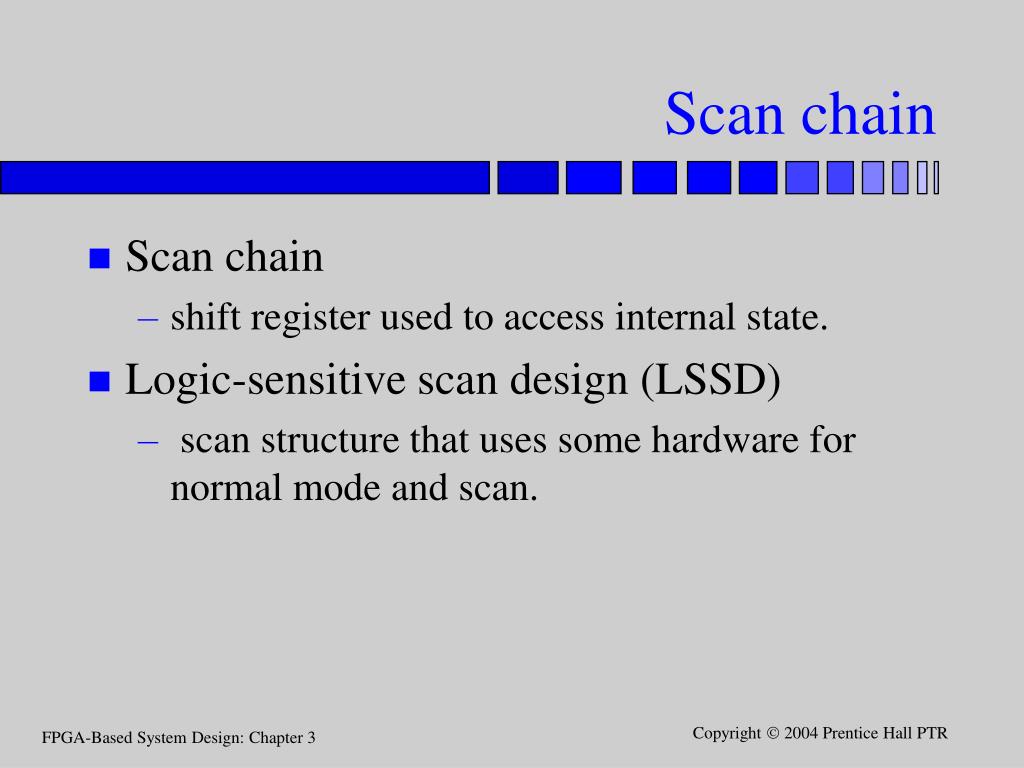 Scan chain

■ Scan chain
– shift register used to access internal state.

■ Logic-sensitive scan design (LSSD)
– scan structure that uses some hardware for normal mode and scan.

FPGA-Based System Design: Chapter 3

Copyright © 2004 Prentice Hall PTR